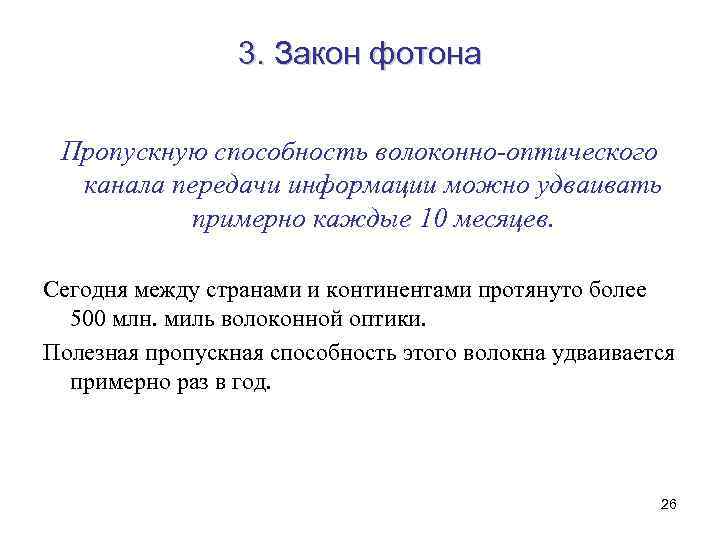 3. Закон фотона

Пропускную способность волоконно-оптического канала передачи информации можно удваивать примерно каждые 10 месяцев.

Сегодня между странами и континентами протянуто более 500 млн. миль волоконной оптики.

Полезная пропускная способность этого волокна удваивается примерно раз в год.

26